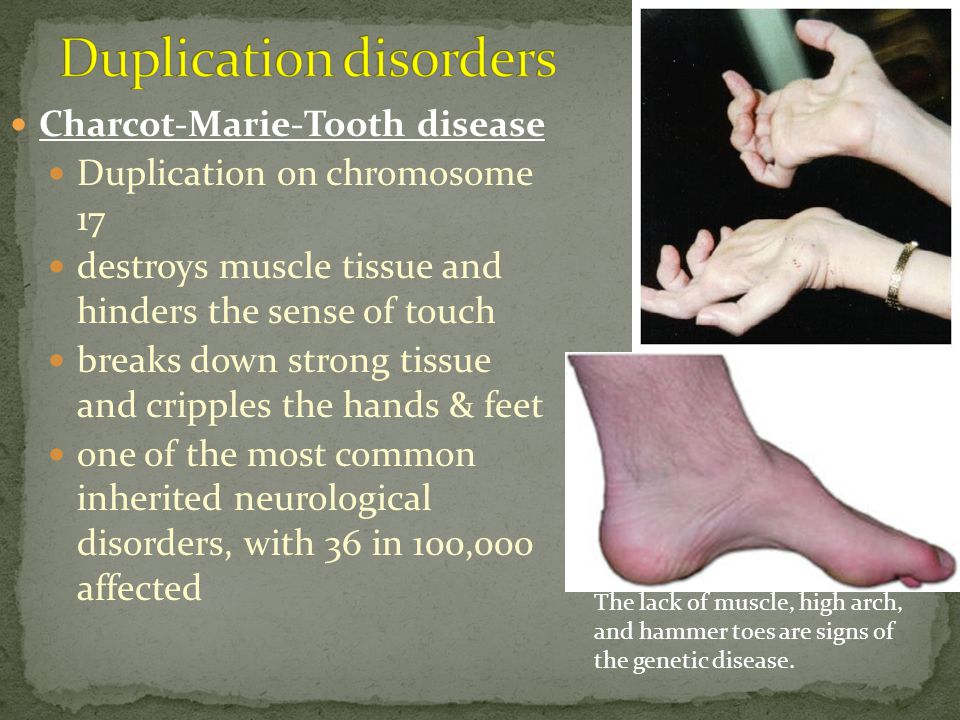 Duplication disorders

Charcot-Marie-Tooth disease

Duplication on chromosome 17

destroys muscle tissue and hinders the sense of touch

breaks down strong tissue and cripples the hands & feet

one of the most common inherited neurological disorders, with 36 in 100,000 affected

The lack of muscle, high arch, and hammer toes are signs of the genetic disease.